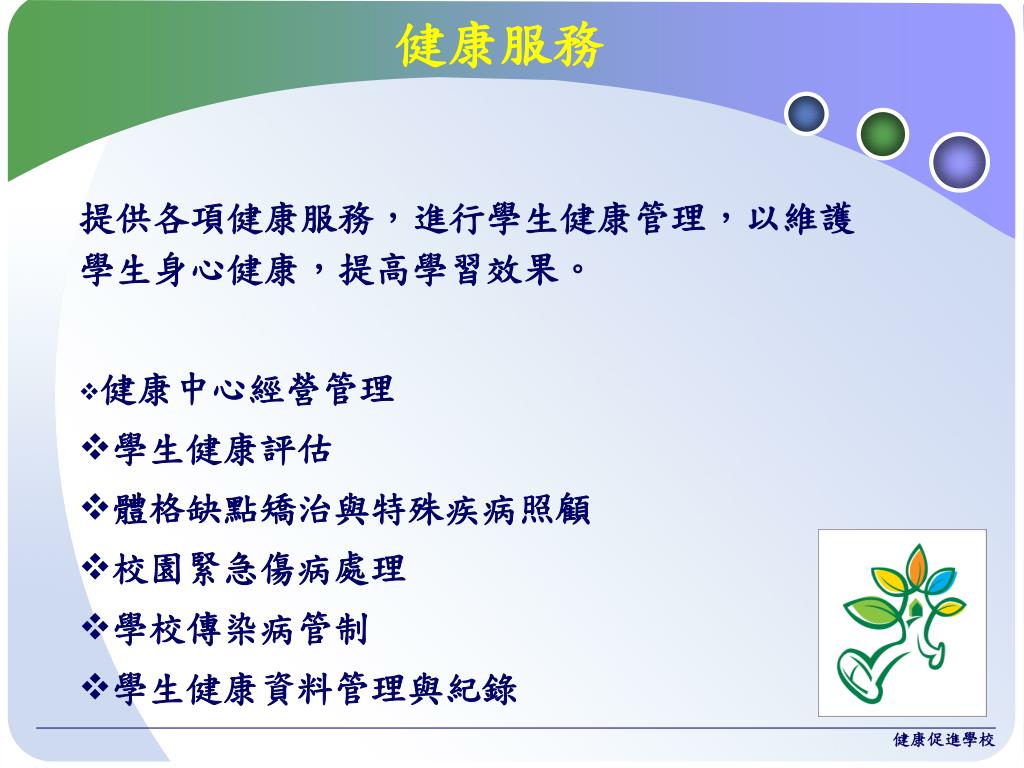 健康服務

提供各項健康服務，進行學生健康管理，以維護學生身心健康，提高學習效果。

❖健康中心經營管理
❖學生健康評估
❖體格缺點矯治與特殊疾病照顧
❖校園緊急傷病處理
❖學校傳染病管制
❖學生健康資料管理與紀錄

健康促進學校